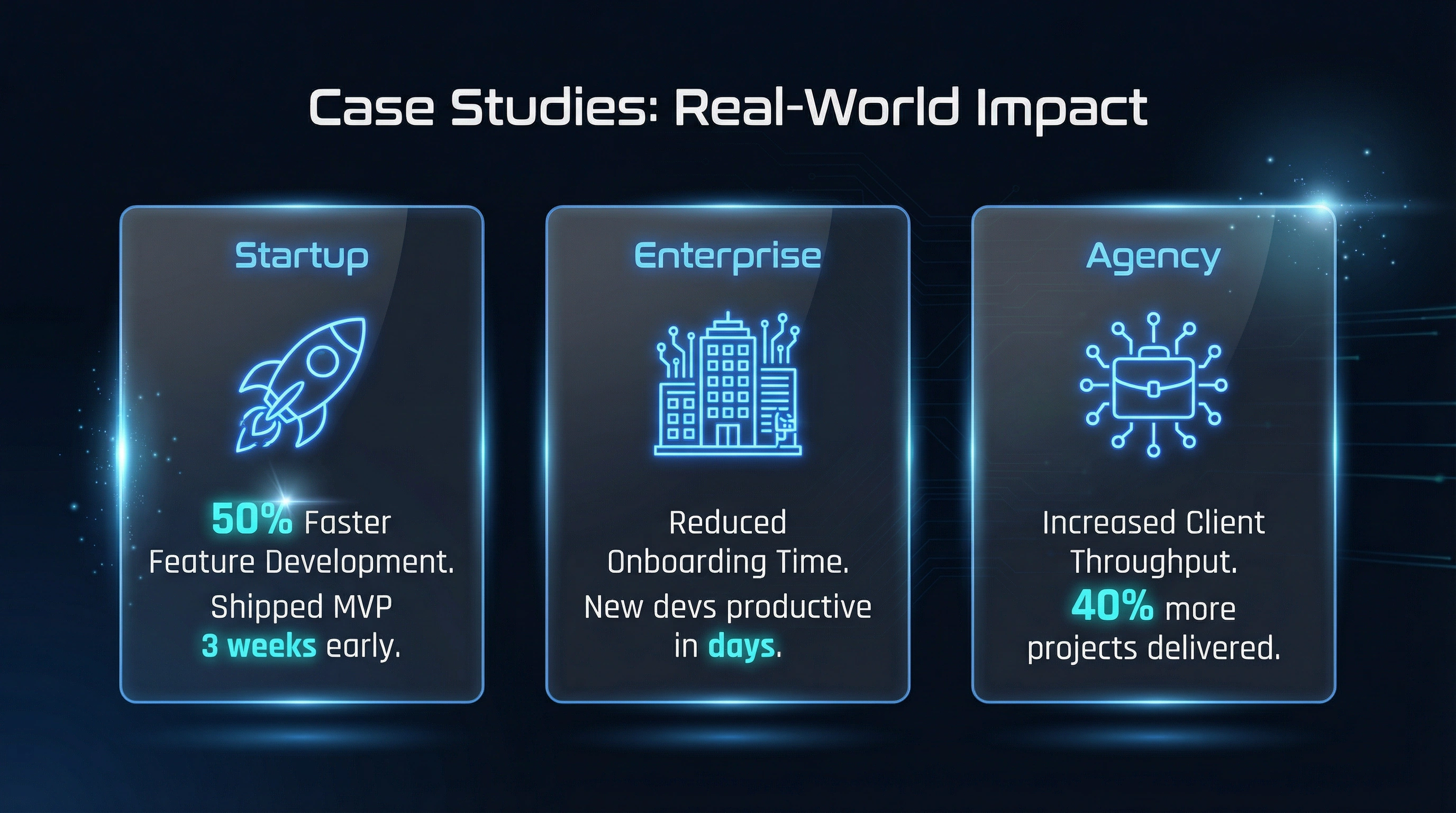 Case Studies: Real-World Impact

Startup

50% Faster Feature Development.
Shipped MVP 3 weeks early.

Enterprise

Reduced Onboarding Time.
New devs productive in days.

Agency

Increased Client Throughput.
40% more projects delivered.